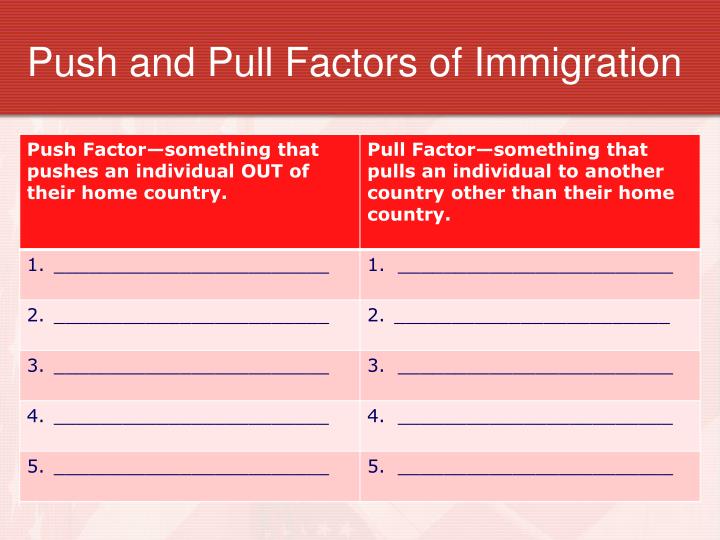 Push and Pull Factors of Immigration

| Push Factor—something that pushes an individual OUT of their home country. | Pull Factor—something that pulls an individual to another country other than their home country. |
|---|---|
| 1. ________________________ | 1. ________________________ |
| 2. ________________________ | 2. ________________________ |
| 3. ________________________ | 3. ________________________ |
| 4. ________________________ | 4. ________________________ |
| 5. ________________________ | 5. ________________________ |